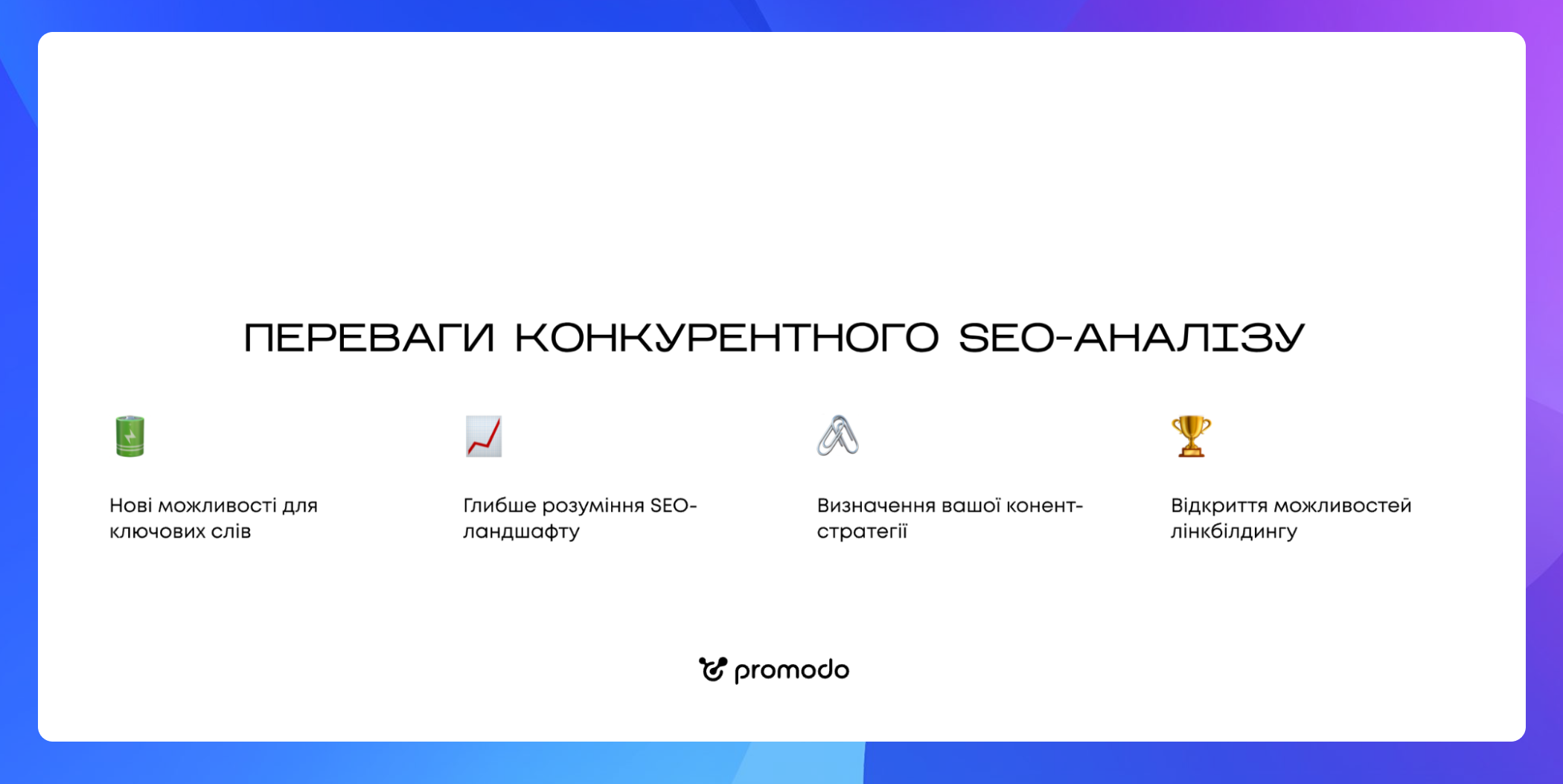 ПЕРЕВАГИ КОНКУРЕНТНОГО SEO-АНАЛІЗУ

Нові можливості для ключових слів

Глибше розуміння SEO-ландшафту

Визначення вашої конент-стратегії

Відкриття можливостей лінкбілдингу

promodo